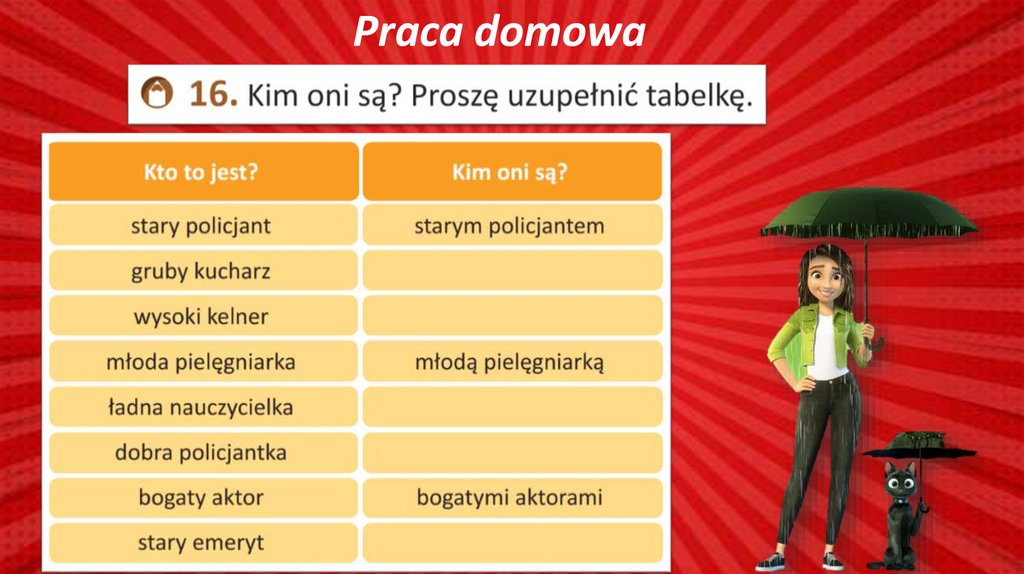 Praca domowa

16. Kim oni są? Proszę uzupełnić tabelkę.

| Kto to jest? | Kim oni są? |
|---|---|
| stary policjant | starym policjantem |
| gruby kucharz | |
| wysoki kelner | |
| młoda pielęgniarka | młodą pielęgniarką |
| ładna nauczycielka | |
| dobra policjantka | |
| bogaty aktor | bogatymi aktorami |
| stary emeryt | |